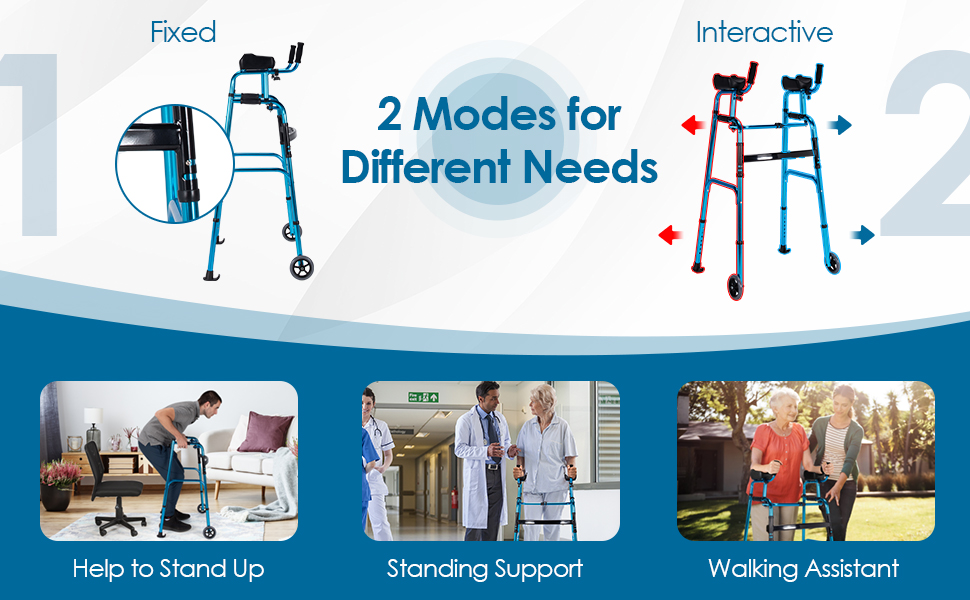 1

Fixed

2 Modes for Different Needs

Interactive

2

Help to Stand Up

Standing Support

Walking Assistant